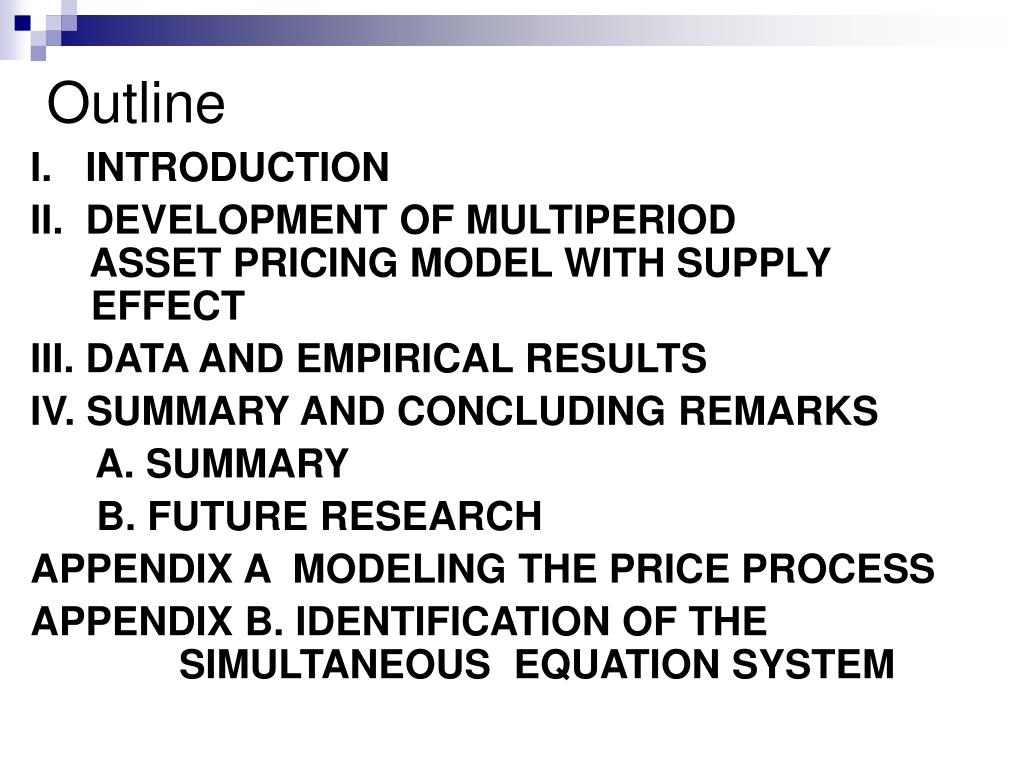 Outline

I. INTRODUCTION

II. DEVELOPMENT OF MULTIPERIOD ASSET PRICING MODEL WITH SUPPLY EFFECT

III. DATA AND EMPIRICAL RESULTS

IV. SUMMARY AND CONCLUDING REMARKS

A. SUMMARY

B. FUTURE RESEARCH

APPENDIX A MODELING THE PRICE PROCESS

APPENDIX B. IDENTIFICATION OF THE SIMULTANEOUS EQUATION SYSTEM